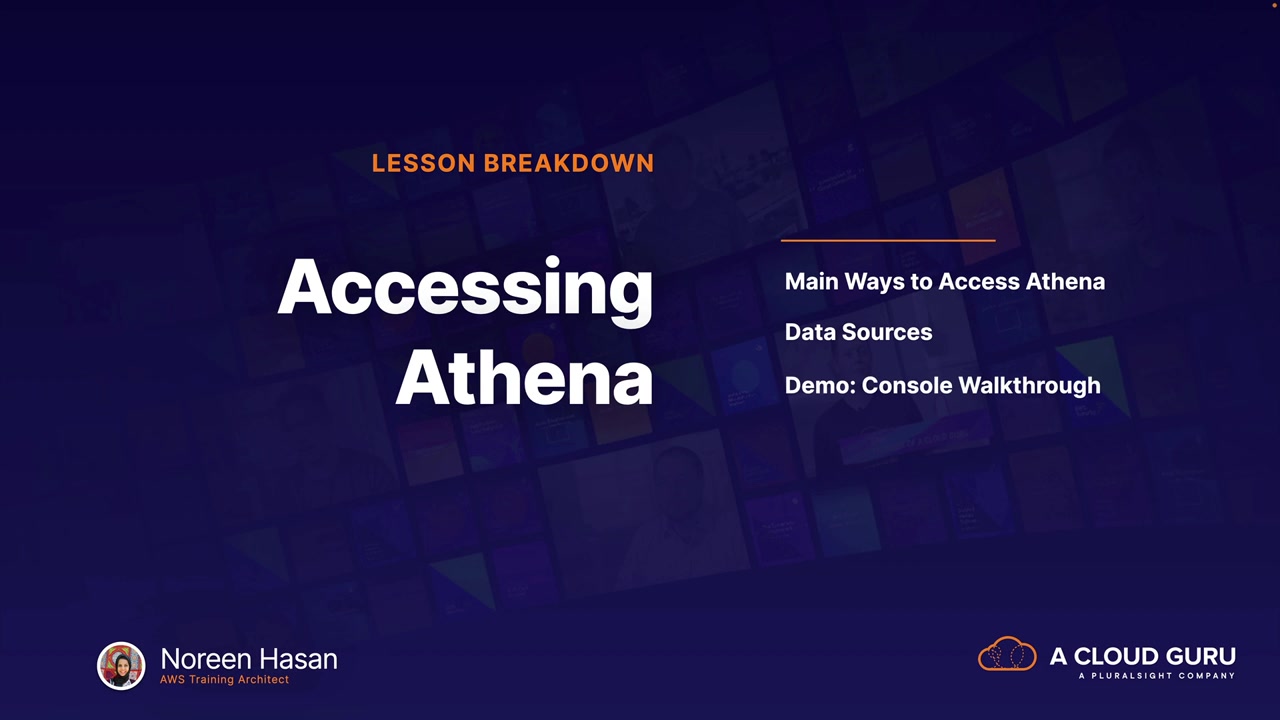 LESSON BREAKDOWN

Accessing Athena

Main Ways to Access Athena

Data Sources

Demo: Console Walkthrough

Noreen Hasan
AWS Training Architect

A CLOUD GURU
A PLURALSIGHT COMPANY